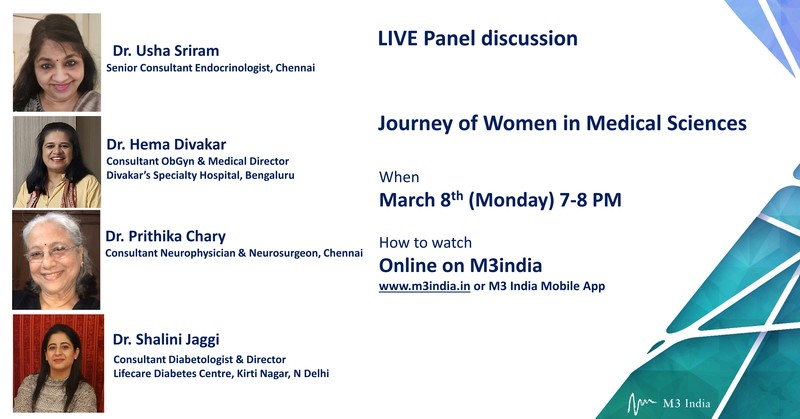 Dr. Usha Sriram
Senior Consultant Endocrinologist, Chennai

Dr. Hema Divakar
Consultant ObGyn & Medical Director
Divakar's Specialty Hospital, Bengaluru

Dr. Prithika Chary
Consultant Neurophysician & Neurosurgeon, Chennai

Dr. Shalini Jaggi
Consultant Diabetologist & Director
Lifecare Diabetes Centre, Kirti Nagar, N Delhi

LIVE Panel discussion

Journey of Women in Medical Sciences

When
March 8$^{th}$ (Monday) 7-8 PM

How to watch
Online on M3india
www.m3india.in or M3 India Mobile App

M3 India